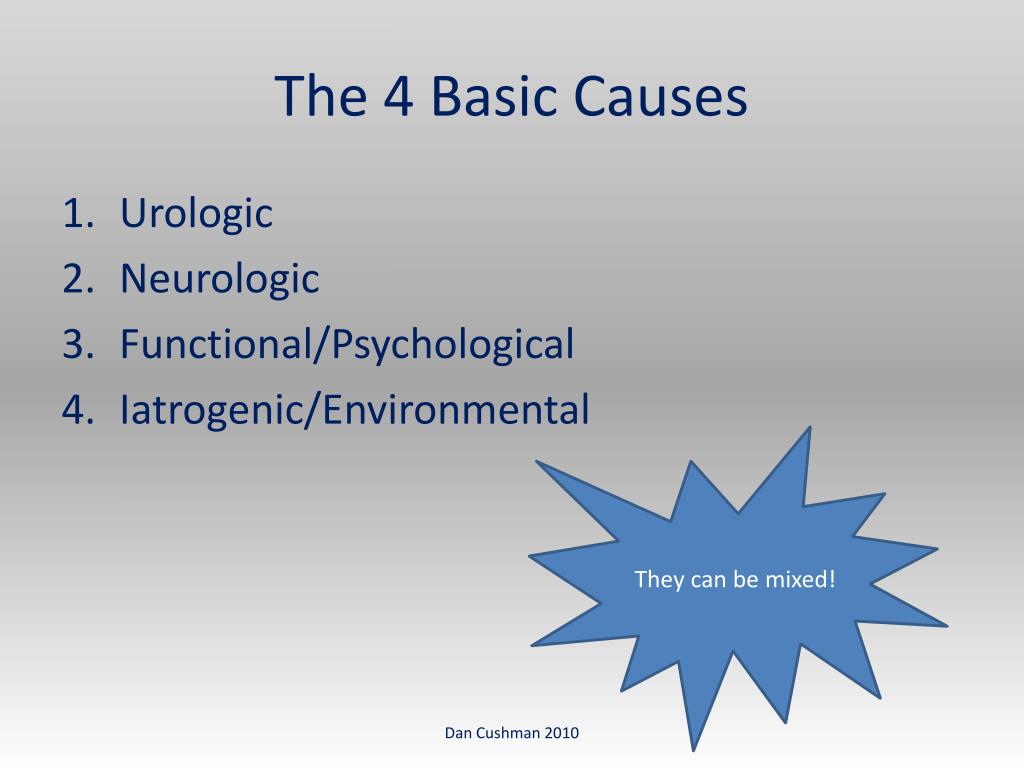 The 4 Basic Causes

1. Urologic
2. Neurologic
3. Functional/Psychological
4. Iatrogenic/Environmental

They can be mixed!

Dan Cushman 2010